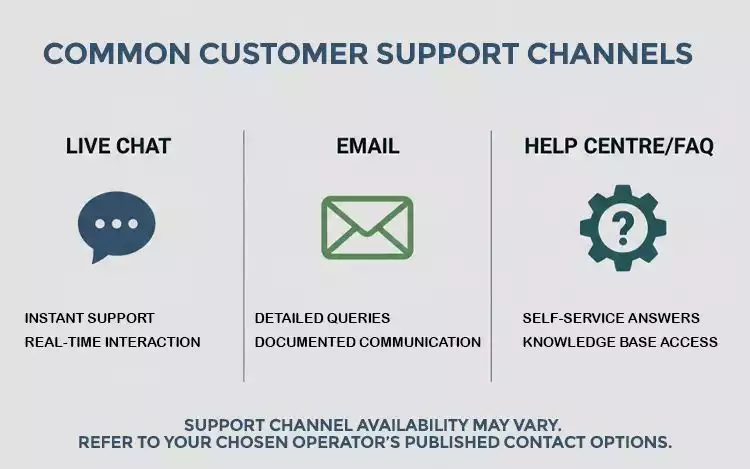 COMMON CUSTOMER SUPPORT CHANNELS

LIVE CHAT

INSTANT SUPPORT
REAL-TIME INTERACTION

EMAIL

DETAILED QUERIES
DOCUMENTED COMMUNICATION

HELP CENTRE/FAQ

?

SELF-SERVICE ANSWERS
KNOWLEDGE BASE ACCESS

SUPPORT CHANNEL AVAILABILITY MAY VARY.
REFER TO YOUR CHOSEN OPERATOR'S PUBLISHED CONTACT OPTIONS.